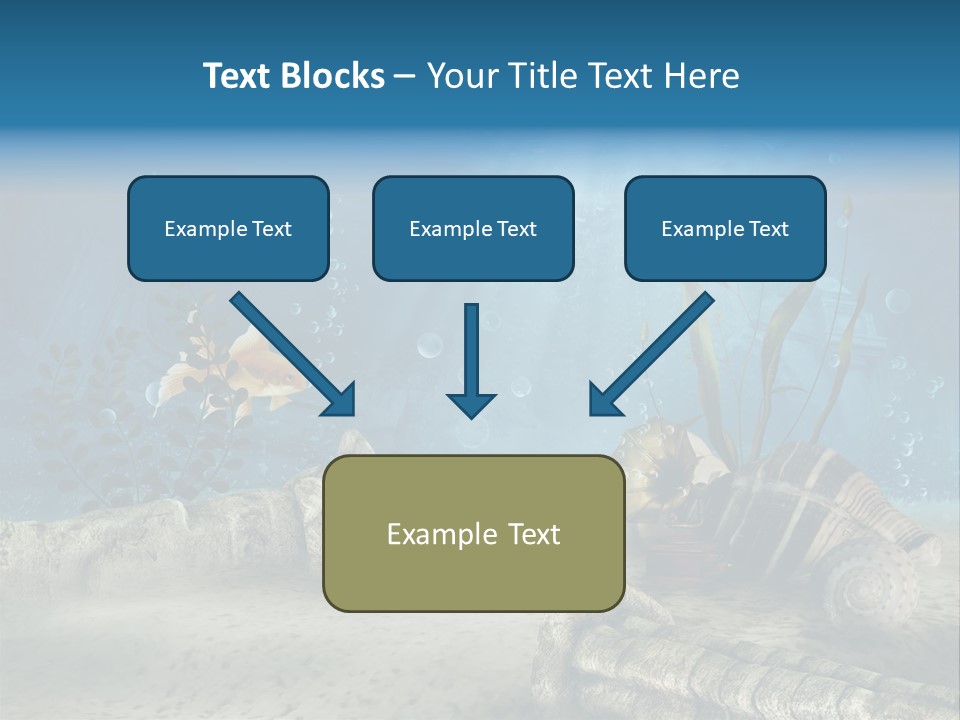 Text Blocks – Your Title Text Here

Example Text

Example Text

Example Text

Example Text